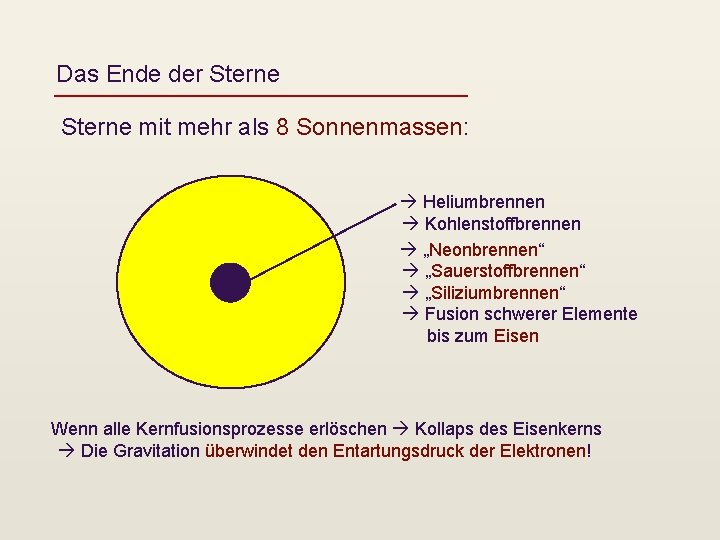 Das Ende der Sterne

Sterne mit mehr als 8 Sonnenmassen:

→ Heliumbrennen
→ Kohlenstoffbrennen
→ „Neonbrennen“
→ „Sauerstoffbrennen“
→ „Siliziumbrennen“
→ Fusion schwerer Elemente bis zum Eisen

Wenn alle Kernfusionsprozesse erlöschen → Kollaps des Eisenkerns
→ Die Gravitation überwindet den Entartungsdruck der Elektronen!